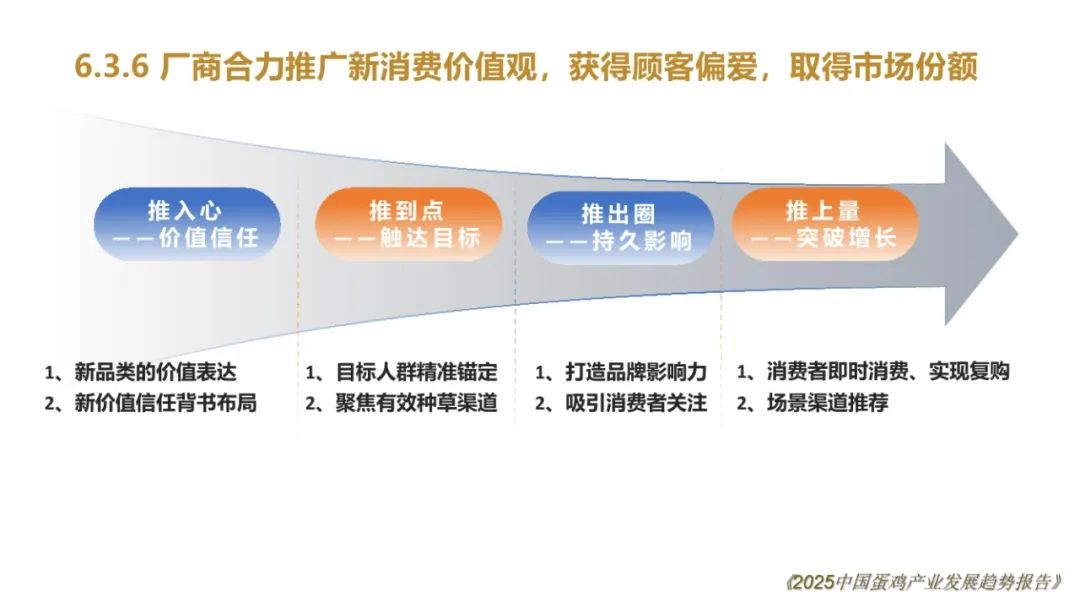 6.3.6 厂商合力推广新消费价值观，获得顾客偏爱，取得市场份额

推入心
——价值信任

推到点
——触达目标

推出圈
——持久影响

推上量
——突破增长

1、新品类的价值表达
2、新价值信任背书布局

1、目标人群精准锚定
2、聚焦有效种草渠道

1、打造品牌影响力
2、吸引消费者关注

1、消费者即时消费、实现复购
2、场景渠道推荐

《2025中国蛋鸡产业发展趋势报告》